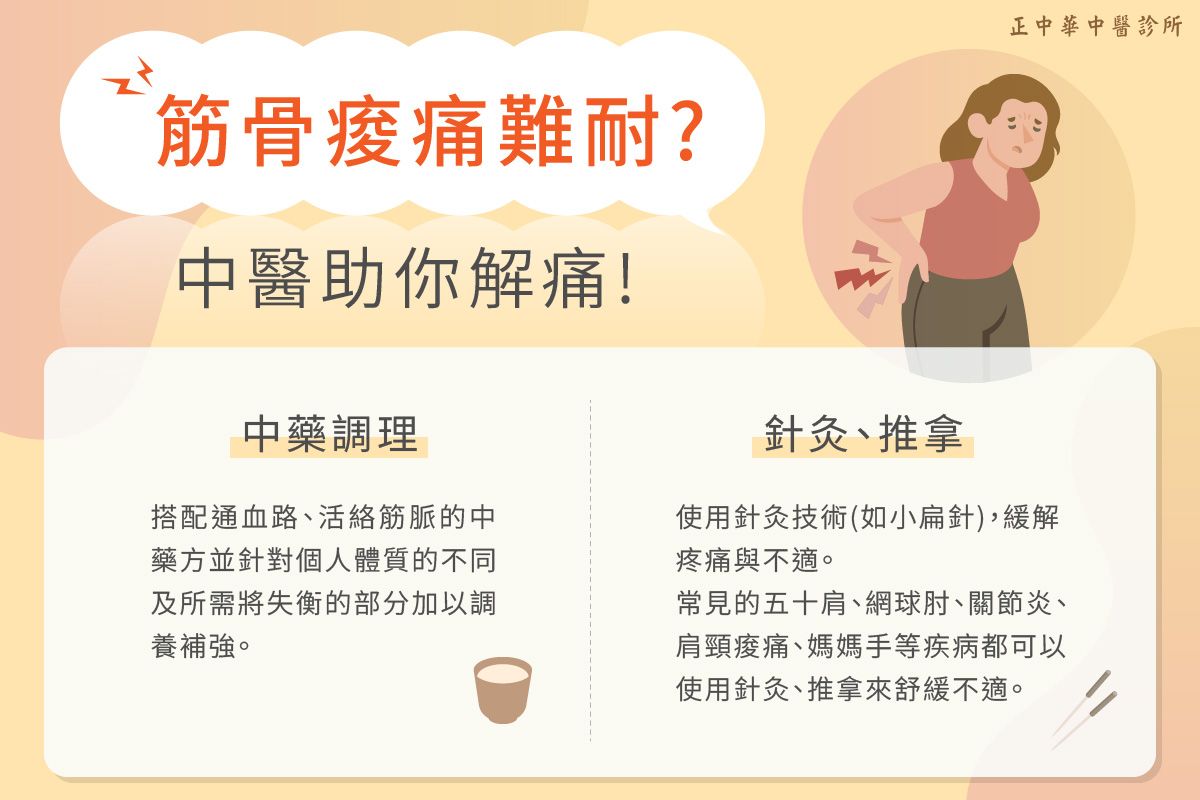 正中華中醫診所

筋骨痠痛難耐?

中醫助你解痛!

中藥調理

搭配通血路、活絡筋脈的中藥方並針對個人體質的不同及所需將失衡的部分加以調養補強。

針灸、推拿

使用針灸技術(如小扁針),緩解疼痛與不適。
常見的五十肩、網球肘、關節炎、肩頸痠痛、媽媽手等疾病都可以使用針灸、推拿來舒緩不適。